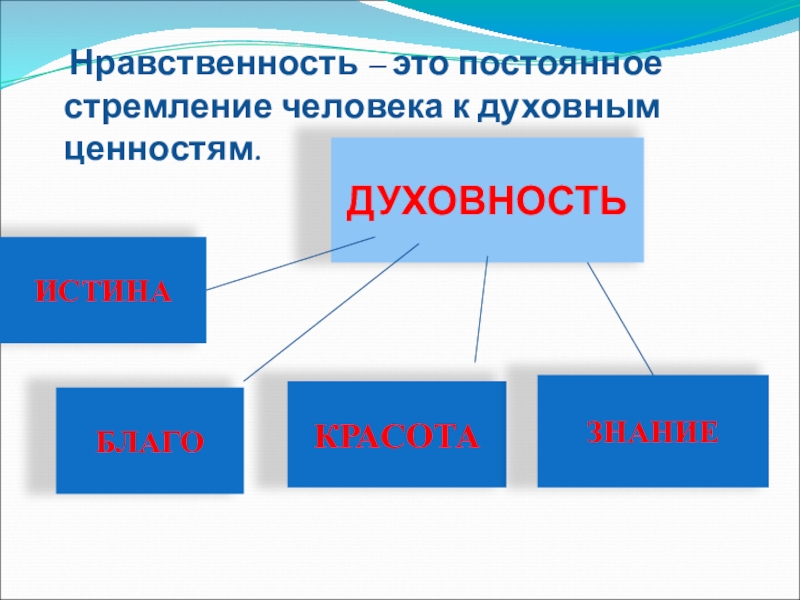 Нравственность – это постоянное стремление человека к духовным ценностям.

ДУХОВНОСТЬ

ИСТИНА

БЛАГО

КРАСОТА

ЗНАНИЕ